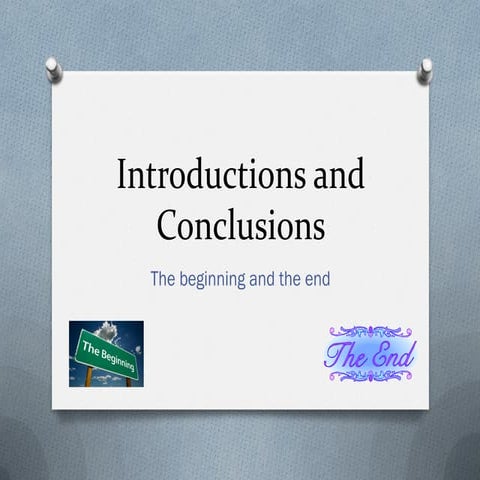 Introductions and Conclusions

The beginning and the end

The Beginning

The End